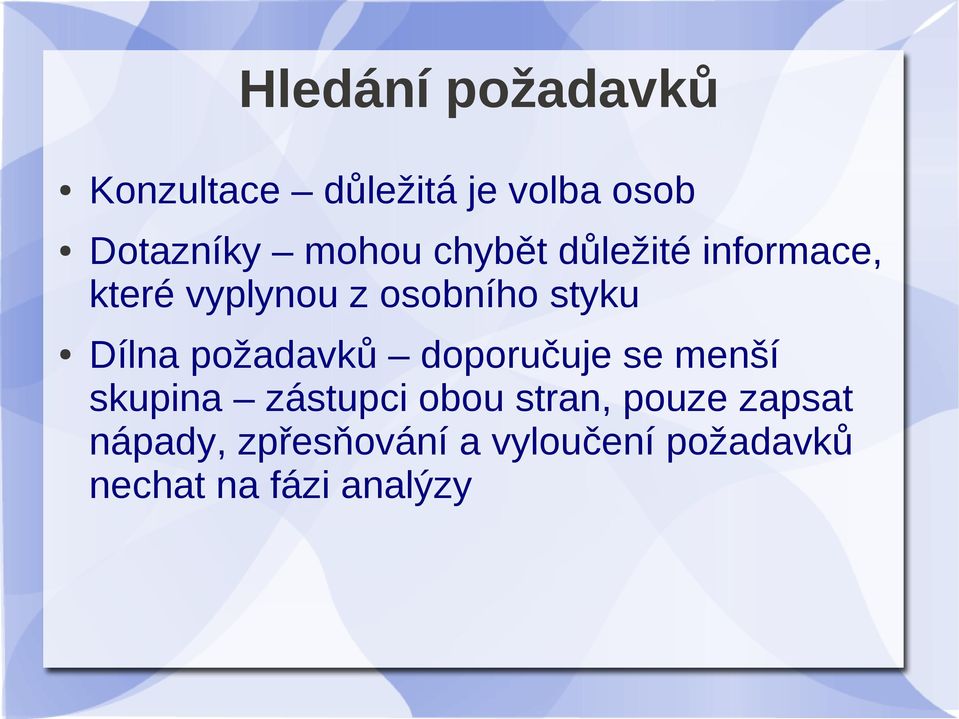 Hledání požadavků

• Konzultace – důležitá je volba osob

• Dotazníky – mohou chybět důležité informace, které vyplynou z osobního styku

• Dílna požadavků – doporučuje se menší skupina – zástupci obou stran, pouze zapsat nápady, zpřesňování a vyloučení požadavků nechat na fázi analýzy